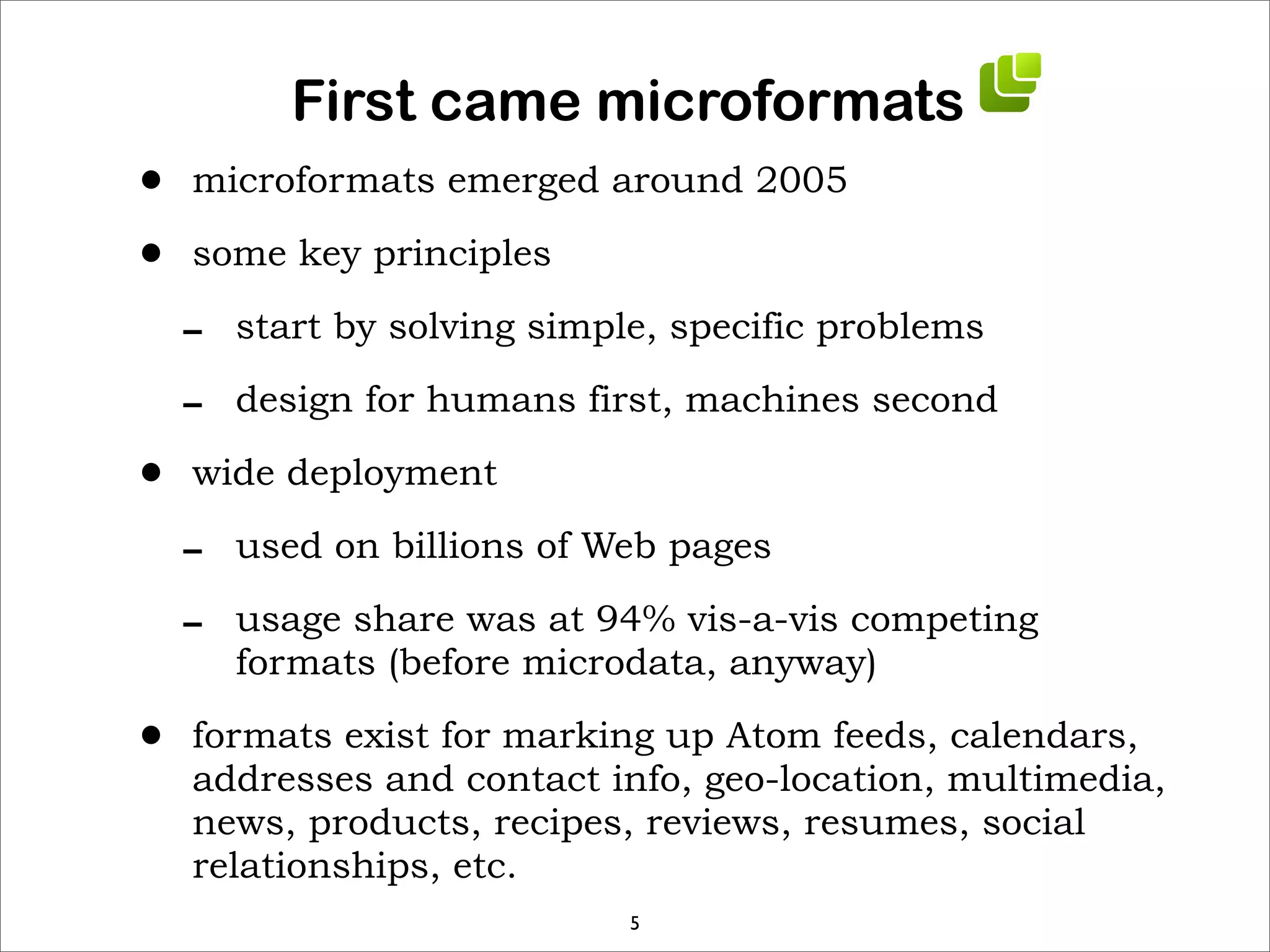 First came microformats

• microformats emerged around 2005

• some key principles

– start by solving simple, specific problems

– design for humans first, machines second

• wide deployment

– used on billions of Web pages

– usage share was at 94% vis-a-vis competing formats (before microdata, anyway)

• formats exist for marking up Atom feeds, calendars, addresses and contact info, geo-location, multimedia, news, products, recipes, reviews, resumes, social relationships, etc.

5